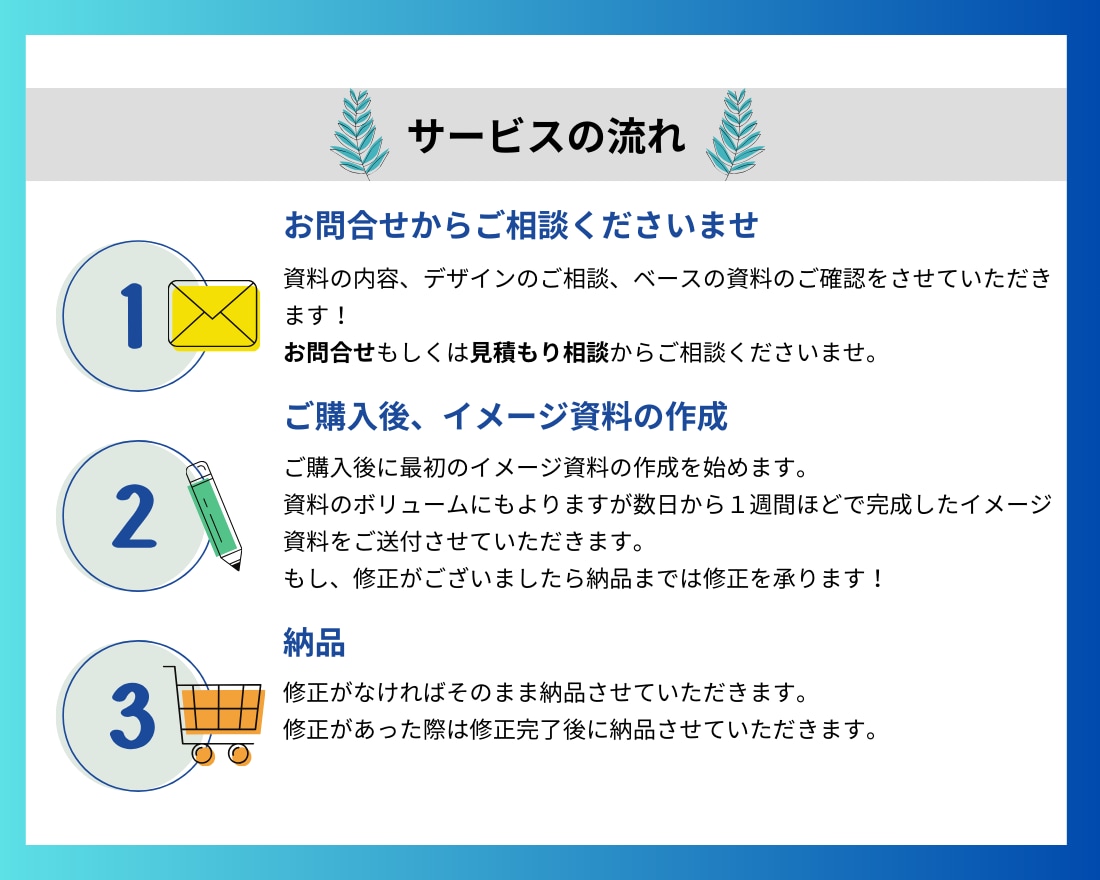 サービスの流れ

1

お問合せからご相談くださいませ

資料の内容、デザインのご相談、ベースの資料のご確認をさせていただきます！
お問合せもしくは見積もり相談からご相談くださいませ。

2

ご購入後、イメージ資料の作成

ご購入後に最初のイメージ資料の作成を始めます。
資料のボリュームにもよりますが数日から１週間ほどで完成したイメージ資料をご送付させていただきます。
もし、修正がございましたら納品までは修正を承ります！

3

納品

修正がなければそのまま納品させていただきます。
修正があった際は修正完了後に納品させていただきます。